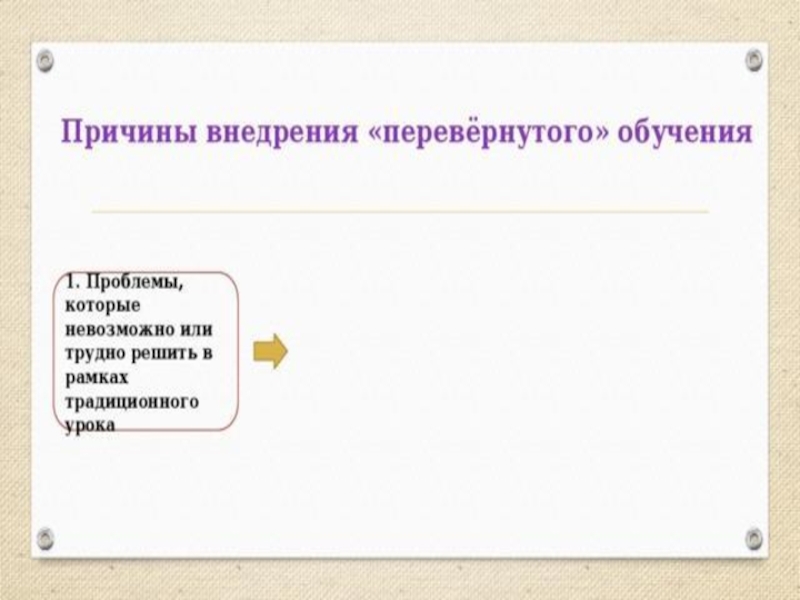 Причины внедрения «перевёрнутого» обучения

1. Проблемы, которые невозможно или трудно решить в рамках традиционного урока